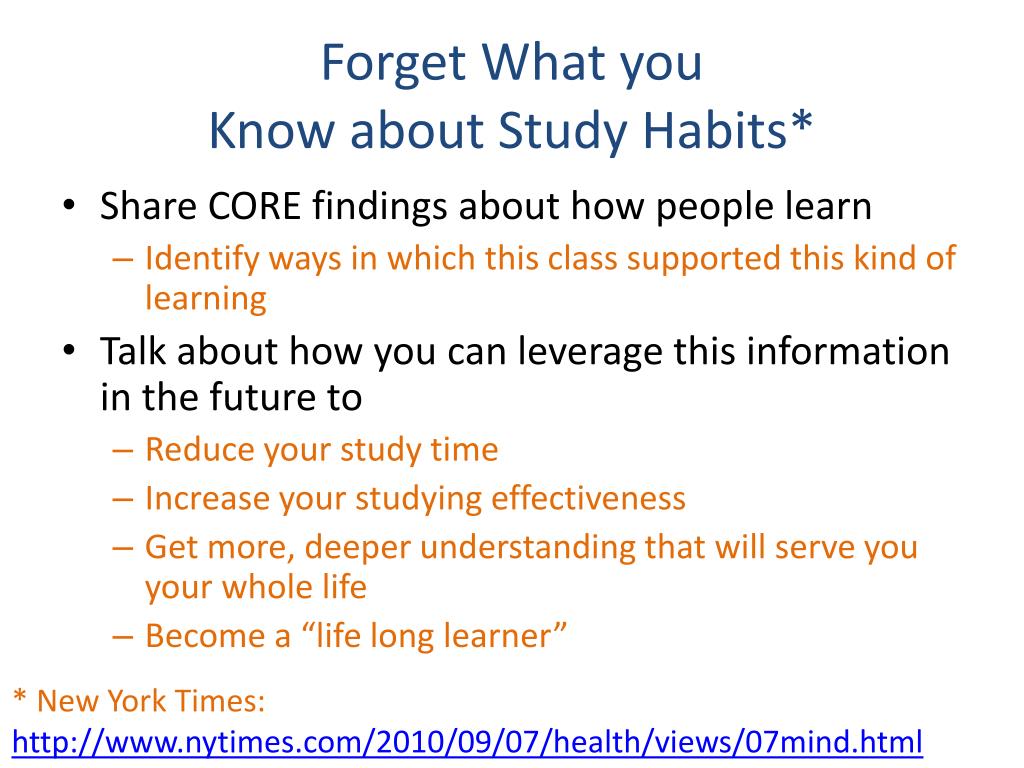 Forget What you
Know about Study Habits*

• Share CORE findings about how people learn
– Identify ways in which this class supported this kind of learning
• Talk about how you can leverage this information in the future to
– Reduce your study time
– Increase your studying effectiveness
– Get more, deeper understanding that will serve you your whole life
– Become a “life long learner”

* New York Times:
http://www.nytimes.com/2010/09/07/health/views/07mind.html